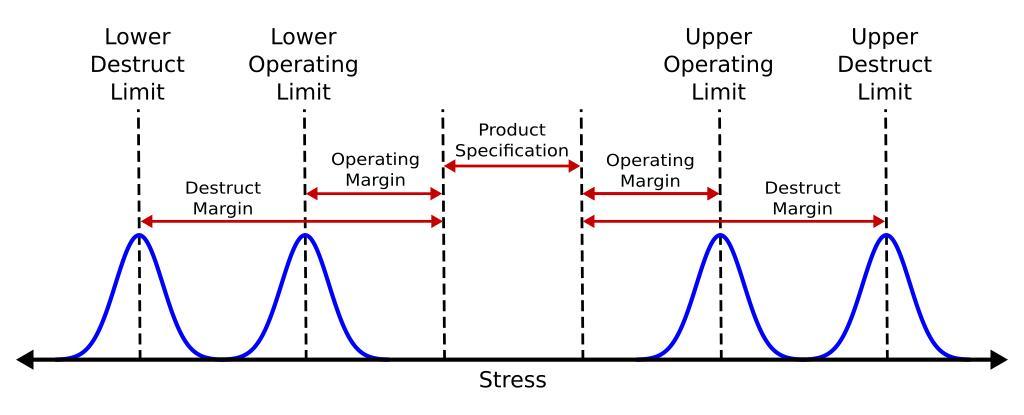 Lower Destruct Limit

Lower Operating Limit

Upper Operating Limit

Upper Destruct Limit

Product Specification

Operating Margin

Operating Margin

Destruct Margin

Destruct Margin

Stress